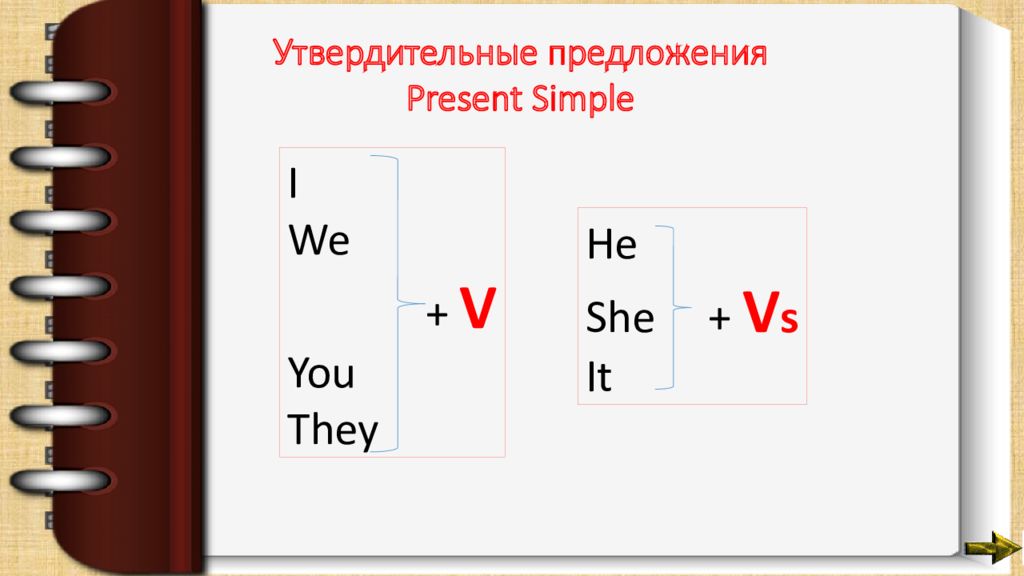 Утвердительные предложения
Present Simple

I
We
+ V
You
They

He
She + Vs
It